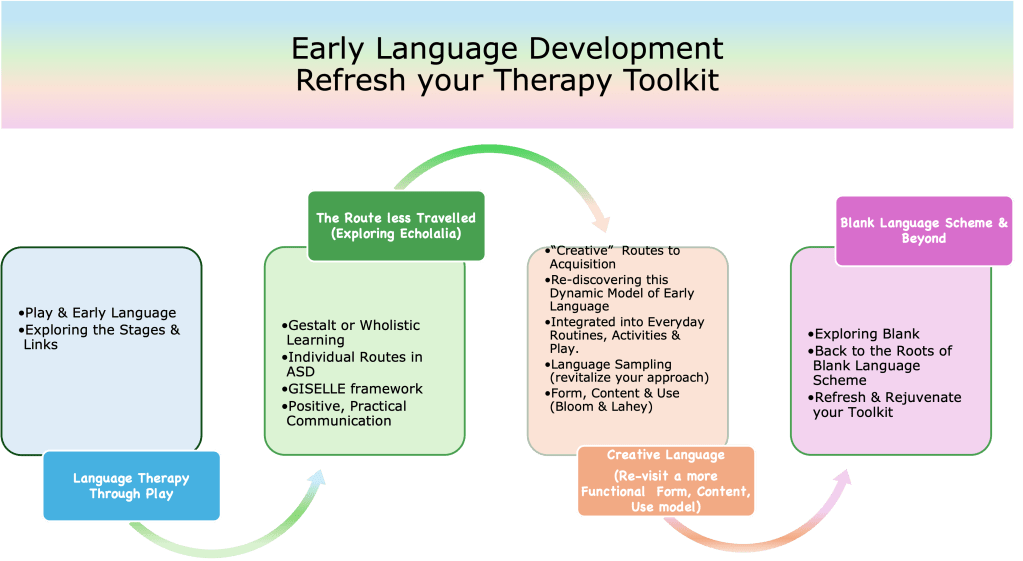 Early Language Development
Refresh your Therapy Toolkit

•Play & Early Language
•Exploring the Stages & Links

Language Therapy Through Play

The Route less Travelled (Exploring Echolalia)

•Gestalt or Wholistic Learning
•Individual Routes in ASD
•GISELLE framework
•Positive, Practical Communication

•"Creative" Routes to Acquisition
•Re-discovering this Dynamic Model of Early Language
•Integrated into Everyday Routines, Activities & Play.
•Language Sampling (revitalize your approach)
•Form, Content & Use (Bloom & Lahey)

Creative Language (Re-visit a more Functional Form, Content, Use model)

Blank Language Scheme & Beyond

•Exploring Blank
•Back to the Roots of Blank Language Scheme
•Refresh & Rejuvenate your Toolkit